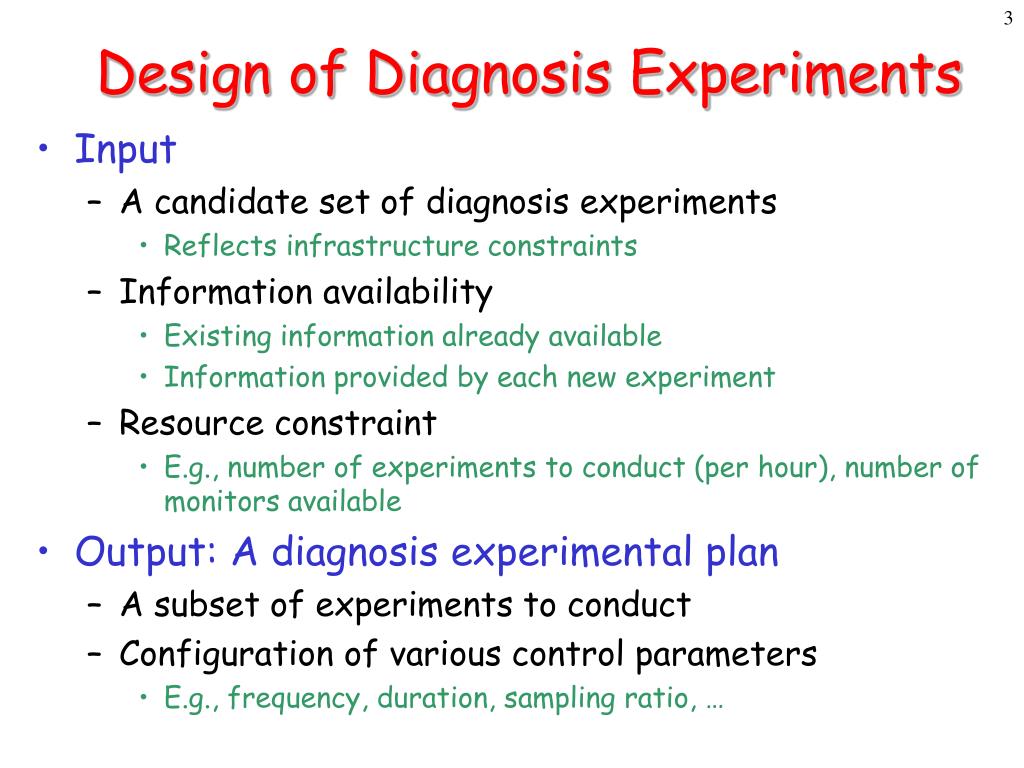 3

Design of Diagnosis Experiments

• Input
– A candidate set of diagnosis experiments
• Reflects infrastructure constraints
– Information availability
• Existing information already available
• Information provided by each new experiment
– Resource constraint
• E.g., number of experiments to conduct (per hour), number of monitors available
• Output: A diagnosis experimental plan
– A subset of experiments to conduct
– Configuration of various control parameters
• E.g., frequency, duration, sampling ratio, …